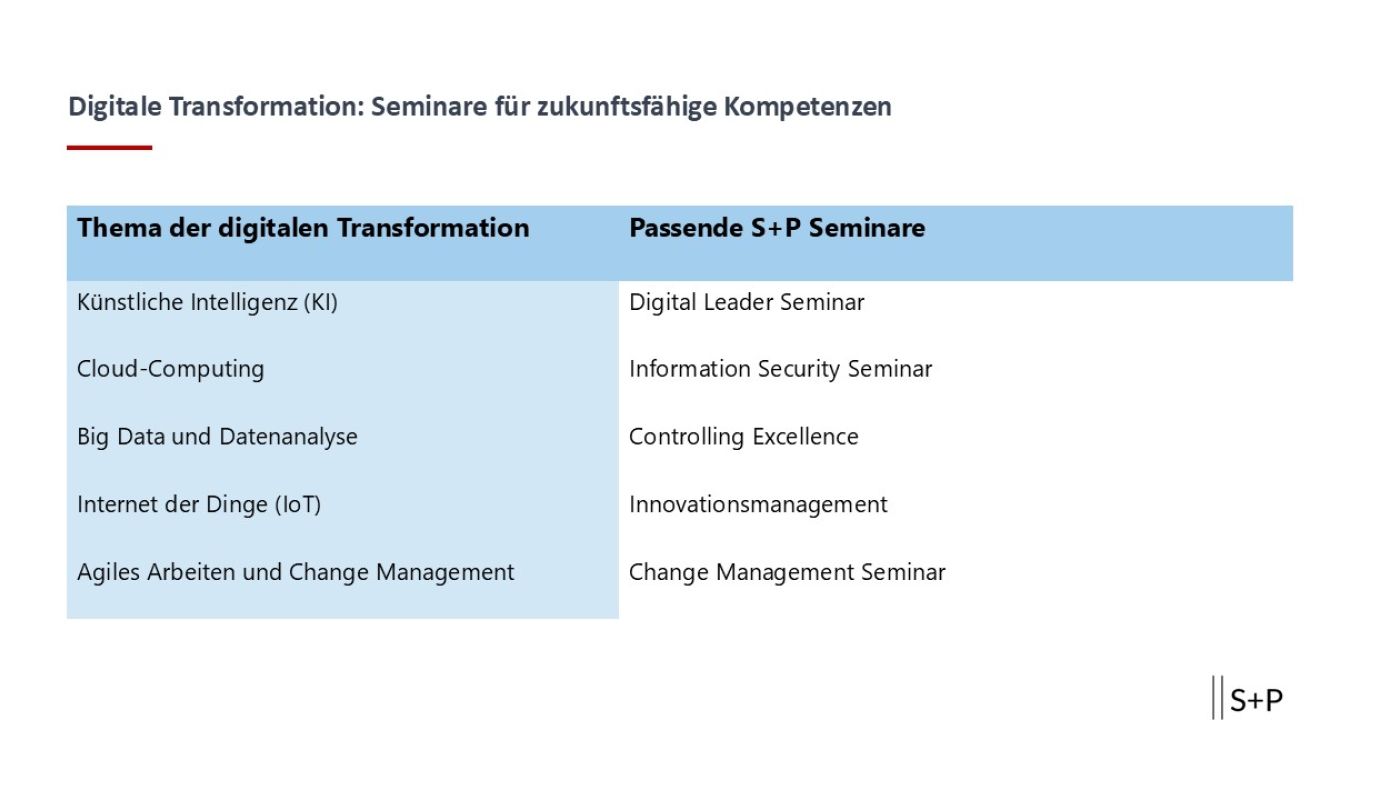 Digitale Transformation: Seminare für zukunftsfähige Kompetenzen

| Thema der digitalen Transformation | Passende S+P Seminare |
|---|---|
| Künstliche Intelligenz (KI) | Digital Leader Seminar |
| Cloud-Computing | Information Security Seminar |
| Big Data und Datenanalyse | Controlling Excellence |
| Internet der Dinge (IoT) | Innovationsmanagement |
| Agiles Arbeiten und Change Management | Change Management Seminar |

S+P